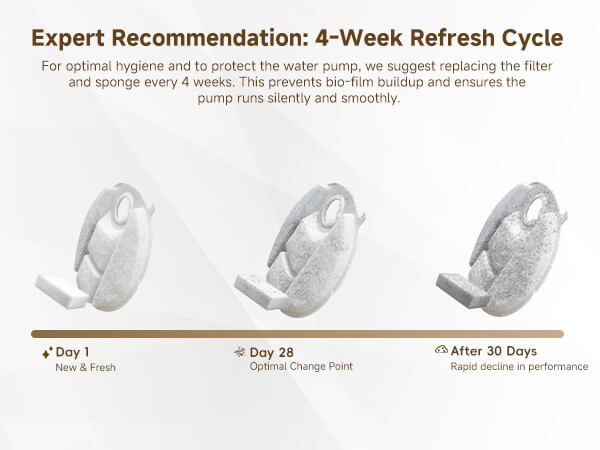 Expert Recommendation: 4-Week Refresh Cycle

For optimal hygiene and to protect the water pump, we suggest replacing the filter and sponge every 4 weeks. This prevents bio-film buildup and ensures the pump runs silently and smoothly.

Day 1
New & Fresh

Day 28
Optimal Change Point

After 30 Days
Rapid decline in performance